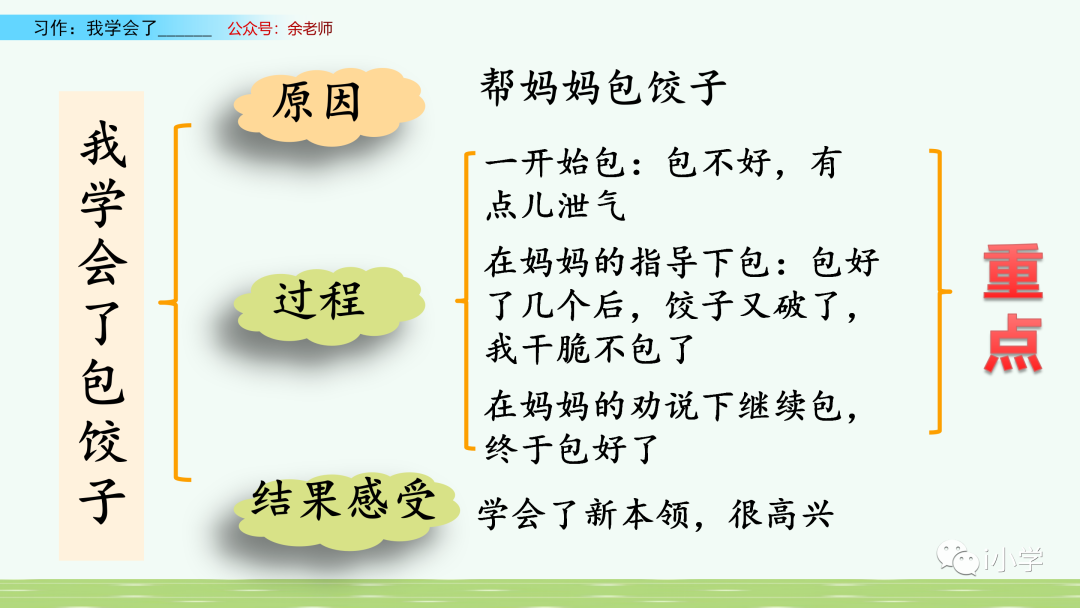 习作：我学会了______ 公众号：余老师

我学会了包饺子

原因

帮妈妈包饺子

过程

一开始包：包不好，有点儿泄气

在妈妈的指导下包：包好了几个后，饺子又破了，我干脆不包了

在妈妈的劝说下继续包，终于包好了

重点

结果感受

学会了新本领，很高兴

小学